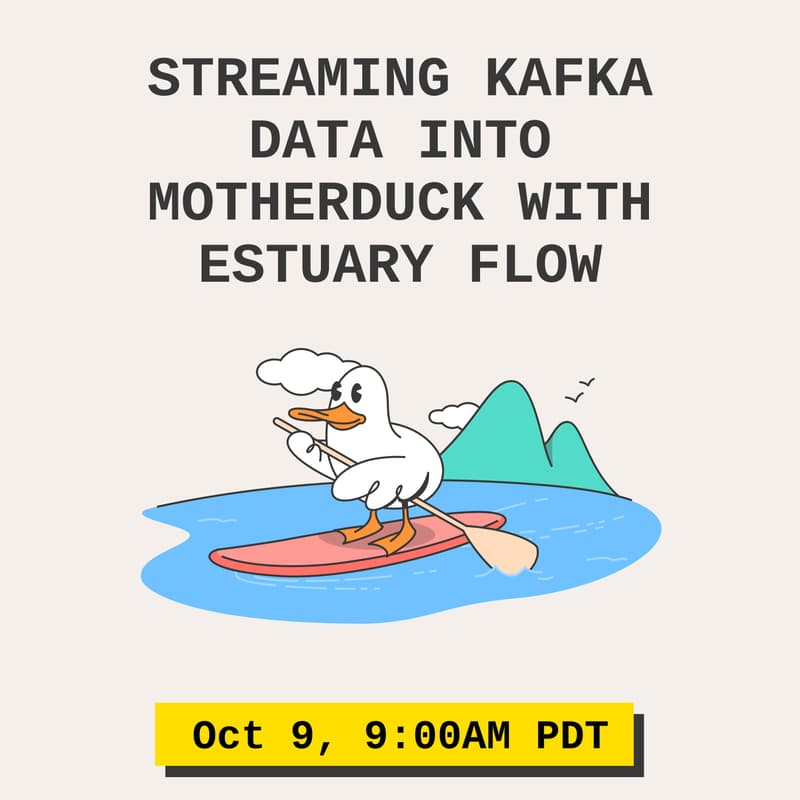 STREAMING KAFKA DATA INTO MOTHERDUCK WITH ESTUARY FLOW

Oct 9, 9:00AM PDT